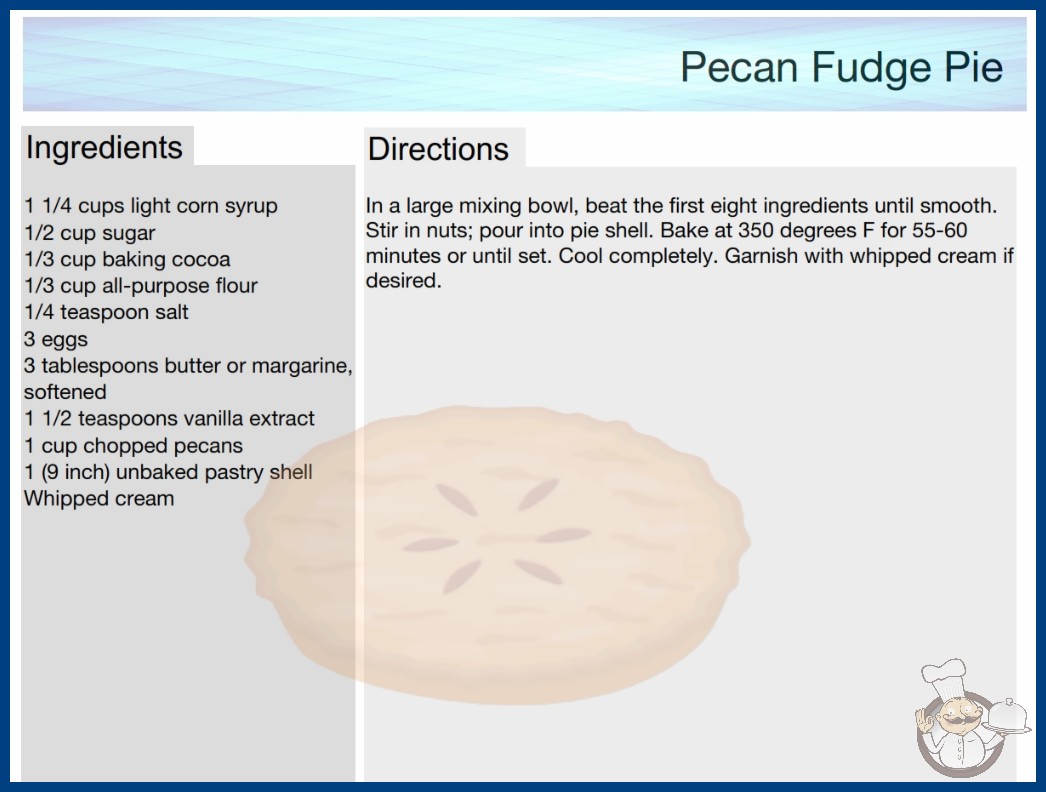 Pecan Fudge Pie

Ingredients

1 1/4 cups light corn syrup
1/2 cup sugar
1/3 cup baking cocoa
1/3 cup all-purpose flour
1/4 teaspoon salt
3 eggs
3 tablespoons butter or margarine, softened
1 1/2 teaspoons vanilla extract
1 cup chopped pecans
1 (9 inch) unbaked pastry shell
Whipped cream

Directions

In a large mixing bowl, beat the first eight ingredients until smooth. Stir in nuts; pour into pie shell. Bake at 350 degrees F for 55-60 minutes or until set. Cool completely. Garnish with whipped cream if desired.